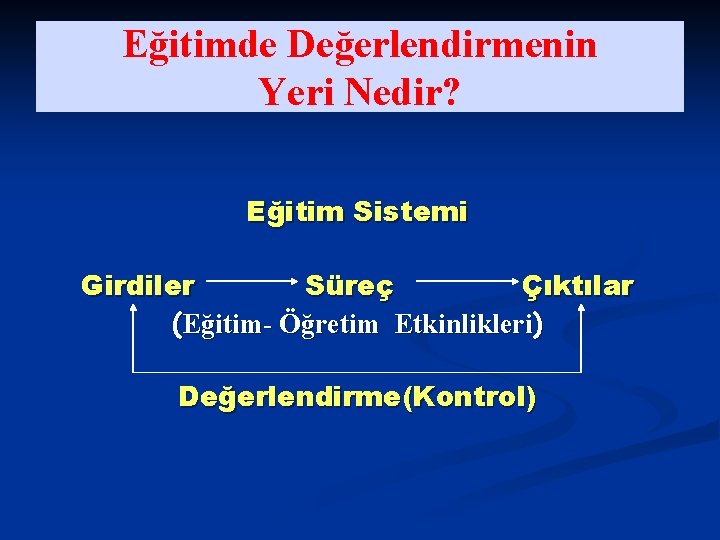 Eğitimde Değerlendirmenin Yeri Nedir?

Eğitim Sistemi

Girdiler Süreç Çıktılar
(Eğitim- Öğretim Etkinlikleri)

Değerlendirme(Kontrol)